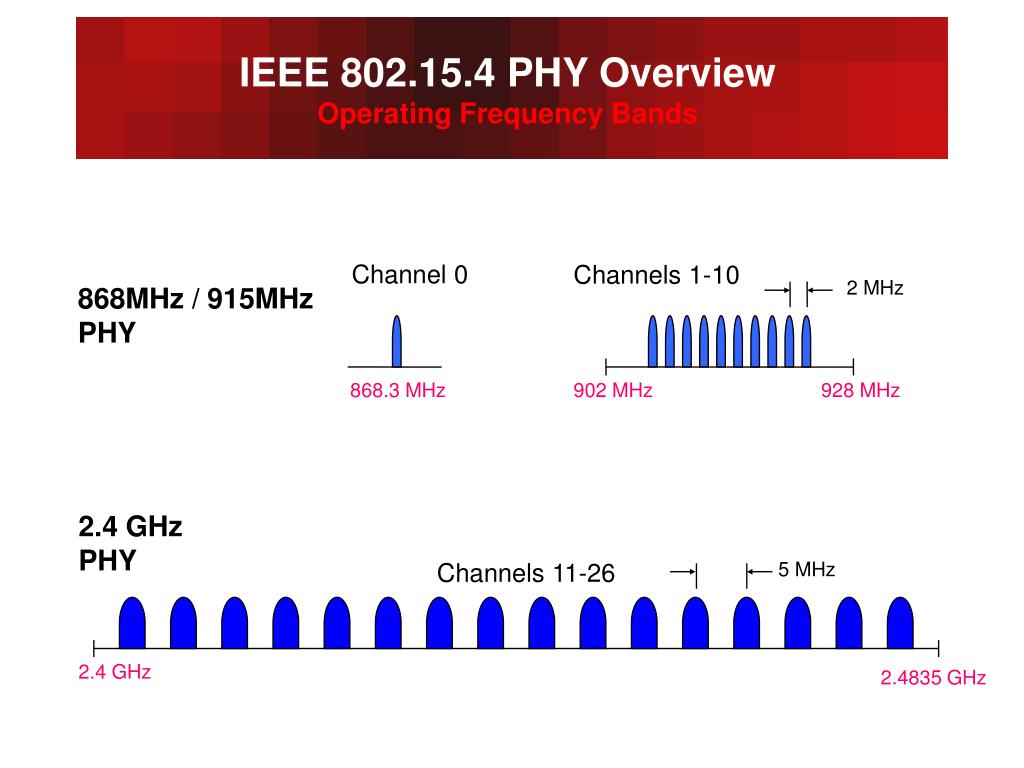 IEEE 802.15.4 PHY Overview
Operating Frequency Bands

868MHz / 915MHz PHY

Channel 0

868.3 MHz

Channels 1-10

2 MHz

902 MHz

928 MHz

2.4 GHz PHY

Channels 11-26

5 MHz

2.4 GHz

2.4835 GHz